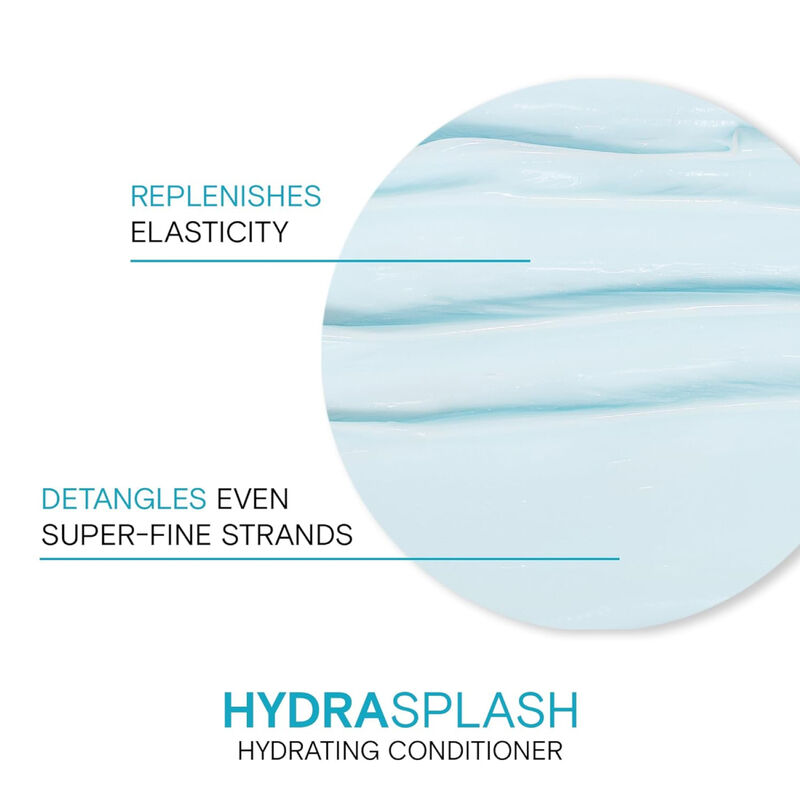 REPLENISHES
ELASTICITY

DETANGLES EVEN
SUPER-FINE STRANDS

HYDRASPLASH
HYDRATING CONDITIONER